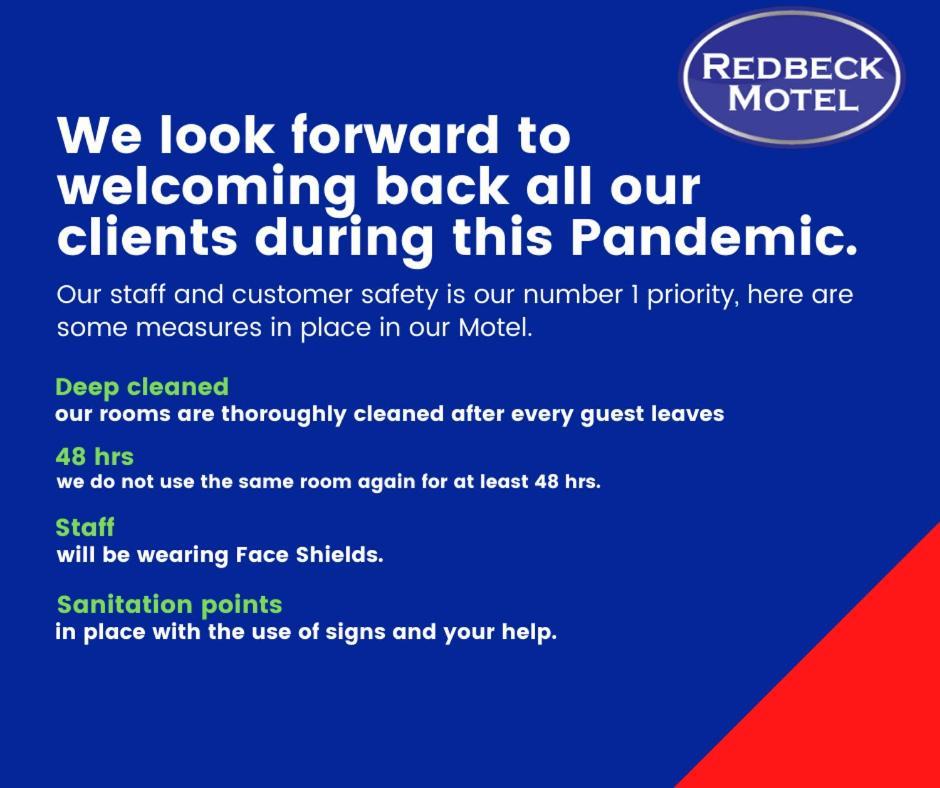 REDBECK MOTEL

We look forward to welcoming back all our clients during this Pandemic.

Our staff and customer safety is our number 1 priority, here are some measures in place in our Motel.

Deep cleaned
our rooms are thoroughly cleaned after every guest leaves

48 hrs
we do not use the same room again for at least 48 hrs.

Staff
will be wearing Face Shields.

Sanitation points
in place with the use of signs and your help.